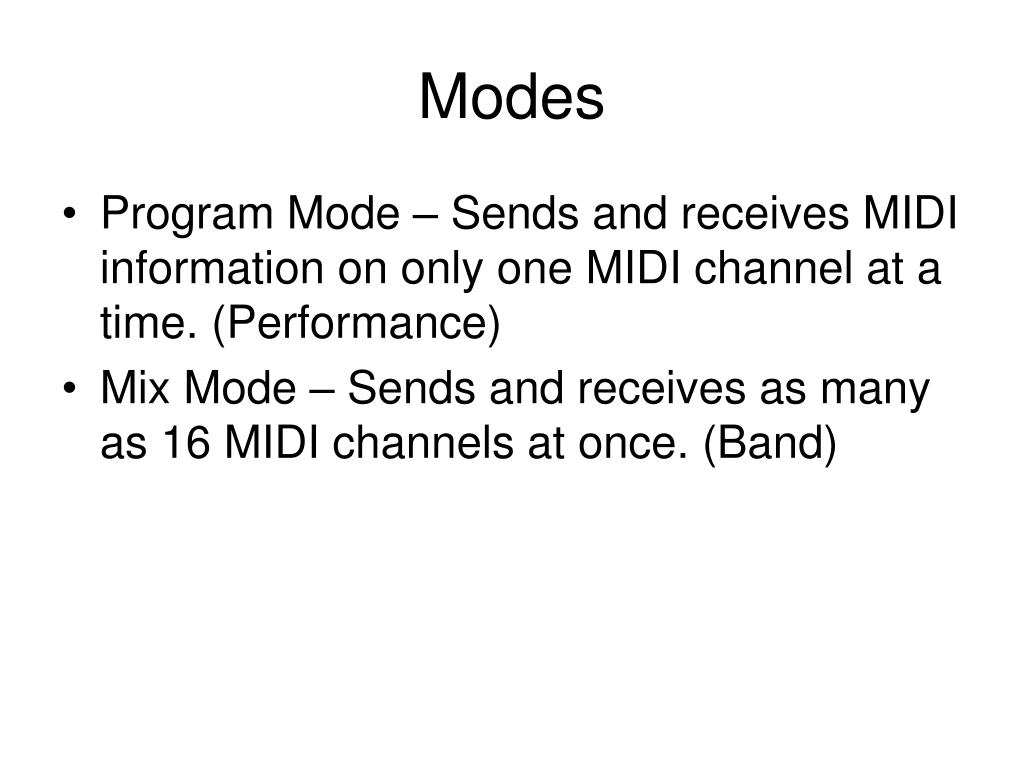 Modes

• Program Mode – Sends and receives MIDI information on only one MIDI channel at a time. (Performance)
• Mix Mode – Sends and receives as many as 16 MIDI channels at once. (Band)